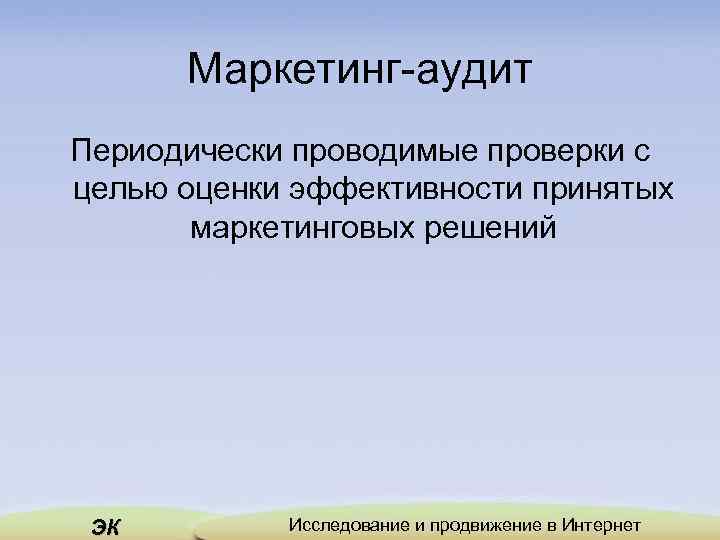 Маркетинг-аудит

Периодически проводимые проверки с целью оценки эффективности принятых маркетинговых решений

ЭК

Исследование и продвижение в Интернет